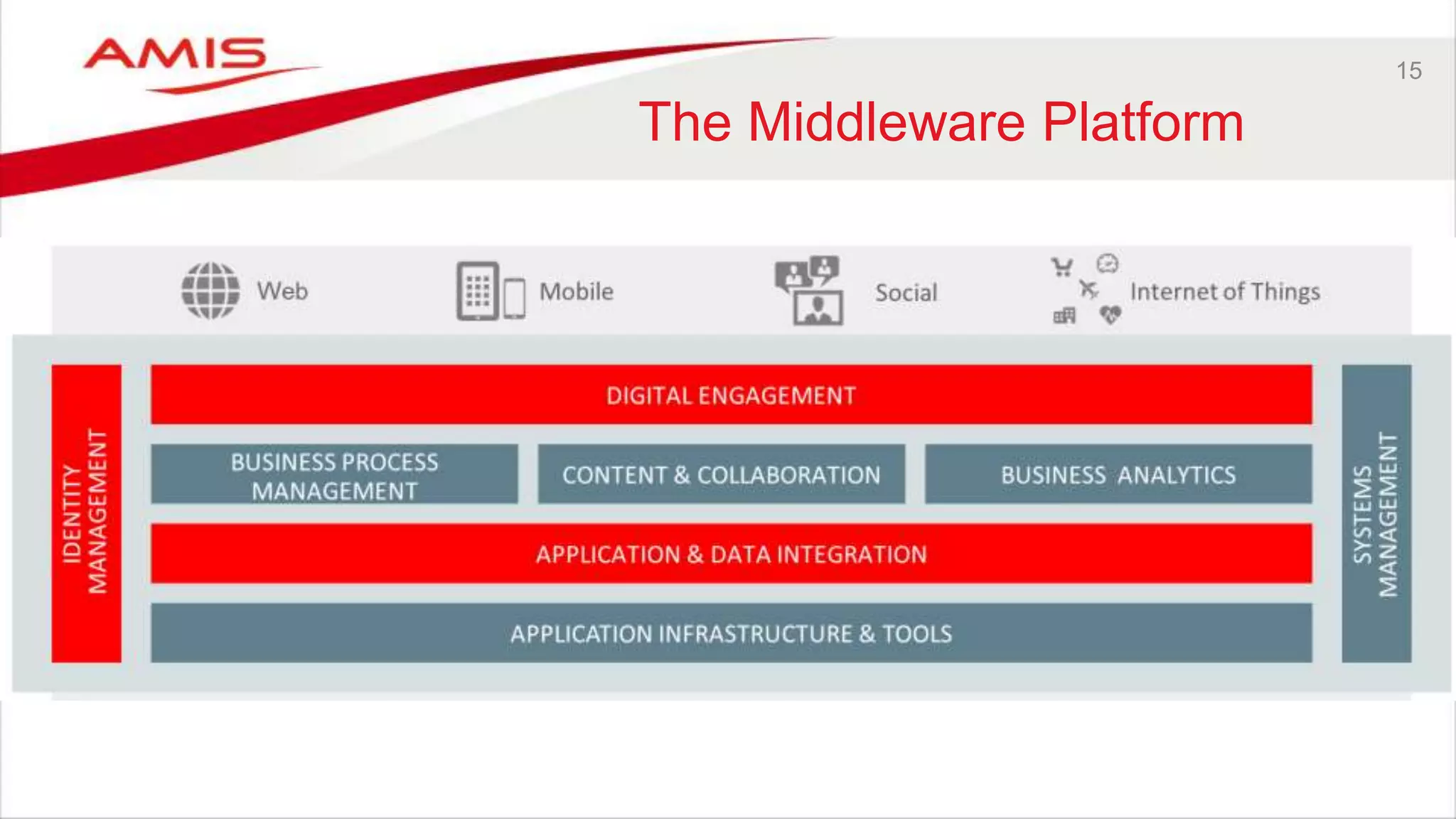 AMIS

15

The Middleware Platform

Web

Mobile

Social

Internet of Things

IDENTITY MANAGEMENT

DIGITAL ENGAGEMENT

BUSINESS PROCESS MANAGEMENT

CONTENT & COLLABORATION

BUSINESS ANALYTICS

APPLICATION & DATA INTEGRATION

APPLICATION INFRASTRUCTURE & TOOLS

SYSTEMS MANAGEMENT